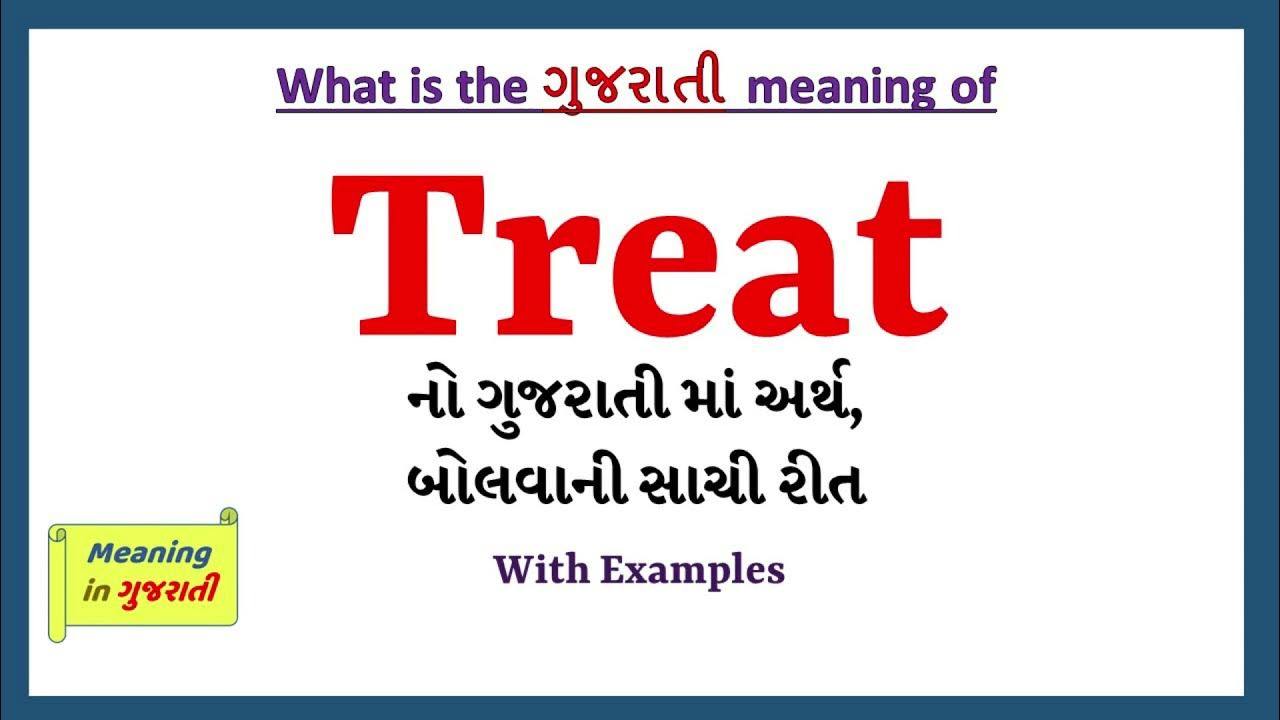 What is the ગુજરાતી meaning of

Treat

નો ગુજરાતી માં અર્થ,
બોલવાની સાચી રીત

With Examples

Meaning
in ગુજરાતી